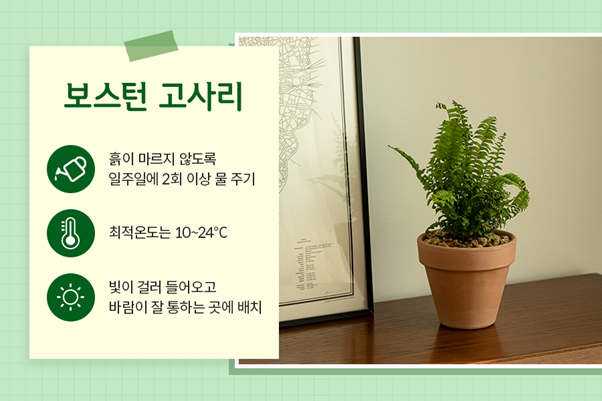 보스턴 고사리

흙이 마르지 않도록
일주일에 2회 이상 물 주기

최적온도는 10~24°C

빛이 걸러 들어오고
바람이 잘 통하는 곳에 배치